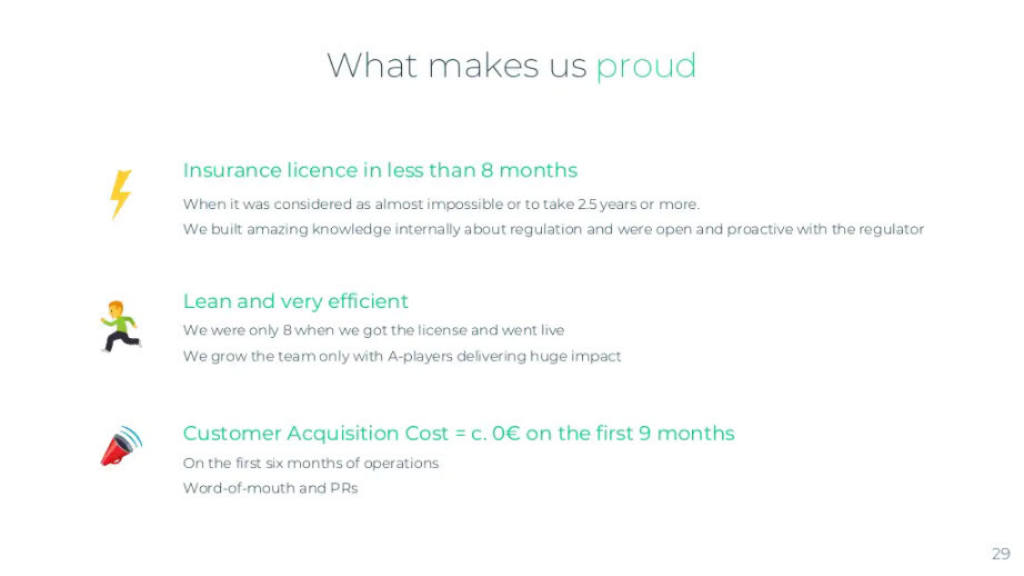 What makes us proud

Insurance licence in less than 8 months

When it was considered as almost impossible or to take 2.5 years or more.

We built amazing knowledge internally about regulation and were open and proactive with the regulator

Lean and very efficient

We were only 8 when we got the license and went live

We grow the team only with A-players delivering huge impact

Customer Acquisition Cost = c. 0€ on the first 9 months

On the first six months of operations

Word-of-mouth and PRs

29